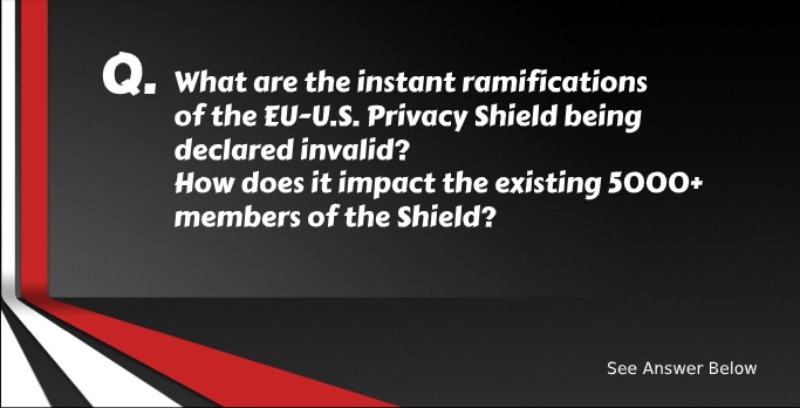 Q. What are the instant ramifications of the EU-U.S. Privacy Shield being declared invalid?
How does it impact the existing 5000+ members of the Shield?

See Answer Below